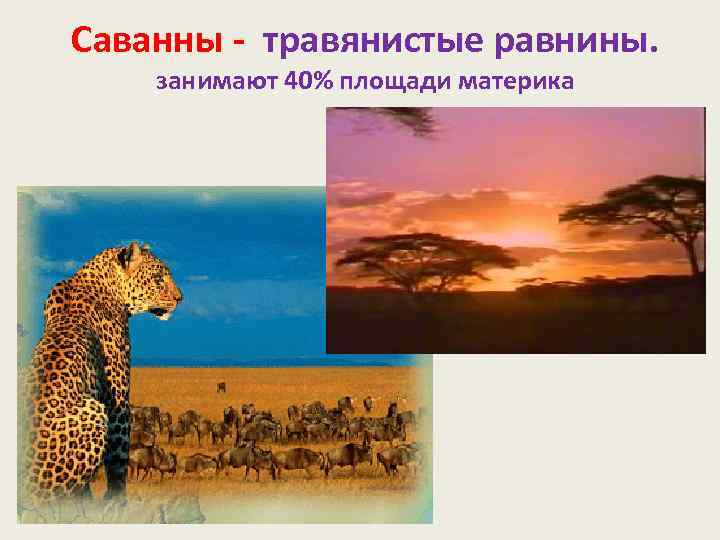 Саванны - травянистые равнины.
занимают 40% площади материка